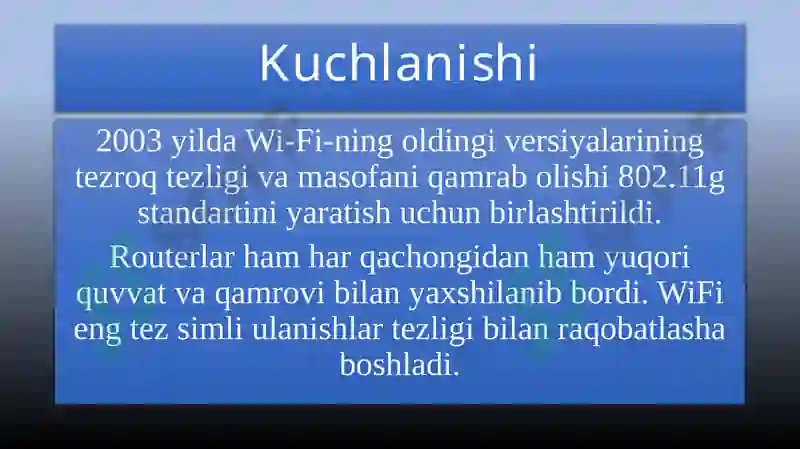 Kuchlanishi

2003 yilda Wi-Fi-ning oldingi versiyalarining tezroq tezligi va masofani qamrab olishi 802.11g standartini yaratish uchun birlashtirildi.

Routerlar ham har qachongidan ham yuqori quvvat va qamrovi bilan yaxshilanib bordi. WiFi eng tez simli ulanishlar tezligi bilan raqobatlasha boshladi.